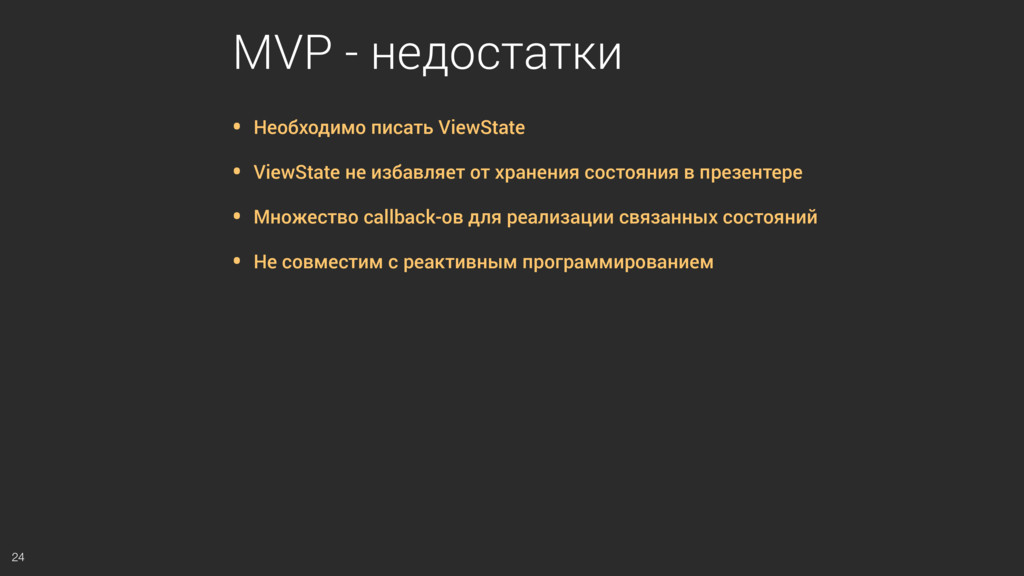 MVP - недостатки

• Необходимо писать ViewState

• ViewState не избавляет от хранения состояния в презентере

• Множество callback-ов для реализации связанных состояний

• Не совместим с реактивным программированием

24